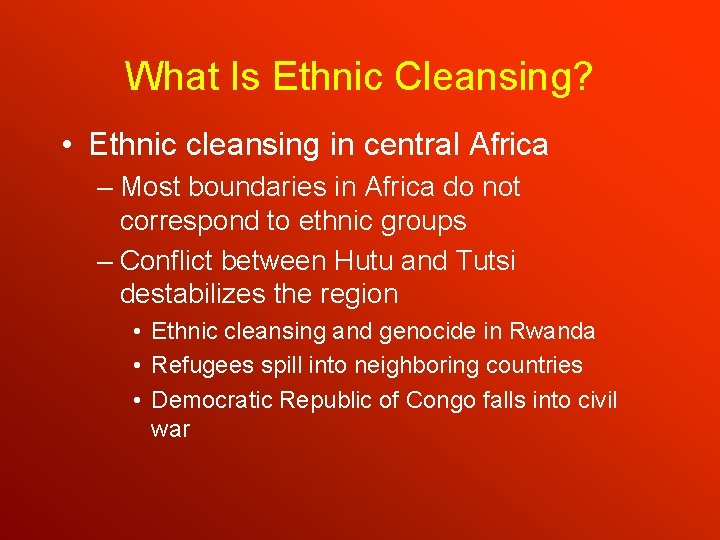 What Is Ethnic Cleansing?

• Ethnic cleansing in central Africa
– Most boundaries in Africa do not correspond to ethnic groups
– Conflict between Hutu and Tutsi destabilizes the region
• Ethnic cleansing and genocide in Rwanda
• Refugees spill into neighboring countries
• Democratic Republic of Congo falls into civil war